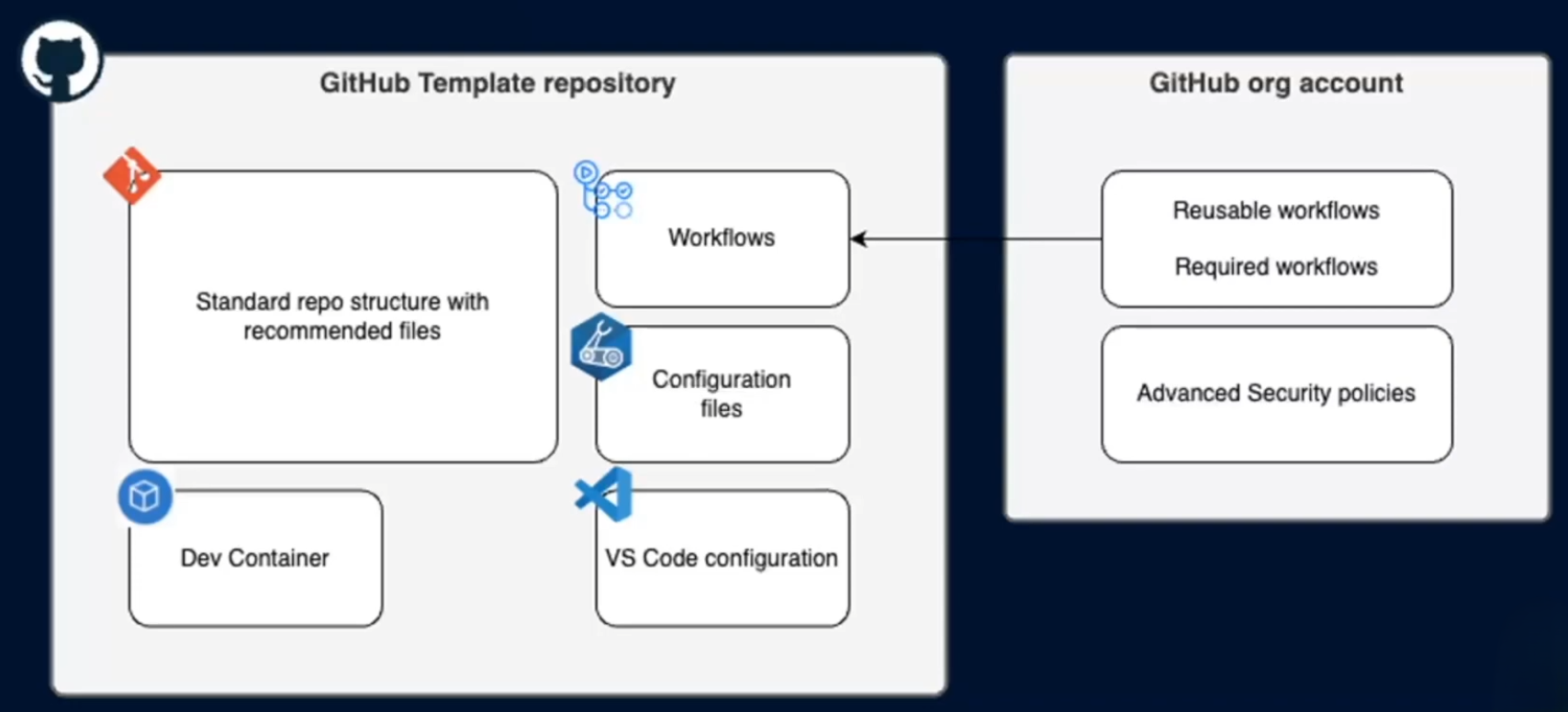 GitHub Template repository

Standard repo structure with recommended files

Workflows

Configuration files

Dev Container

VS Code configuration

GitHub org account

Reusable workflows

Required workflows

Advanced Security policies